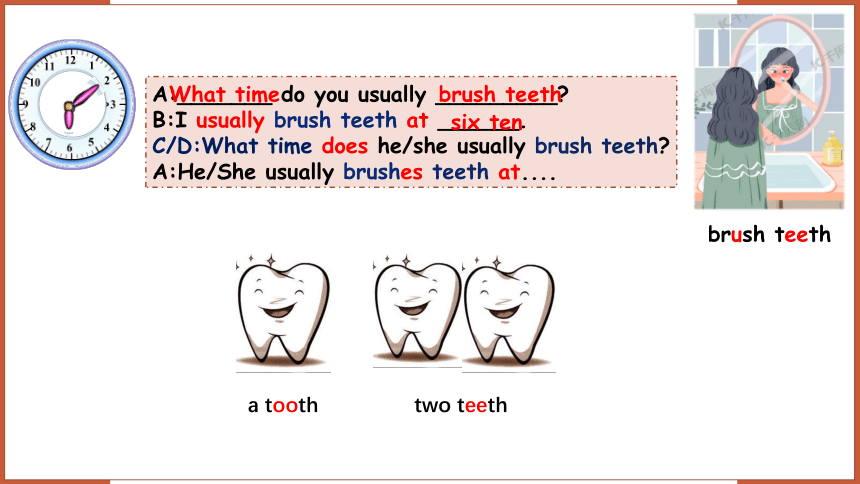 12
1
2
3
4
5
6
7
8
9
10
11

A:What time do you usually brush teeth?
B:I usually brush teeth at six ten.
C/D:What time does he/she usually brush teeth?
A:He/She usually brushes teeth at....

brush teeth

a tooth

two teeth